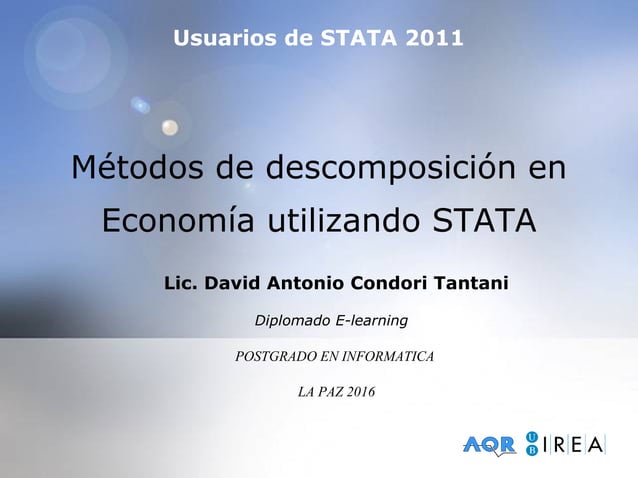 Usuarios de STATA 2011

Métodos de descomposición en Economía utilizando STATA

Lic. David Antonio Condori Tantani

Diplomado E-learning

POSTGRADO EN INFORMATICA

LA PAZ 2016

AQR UB IREA